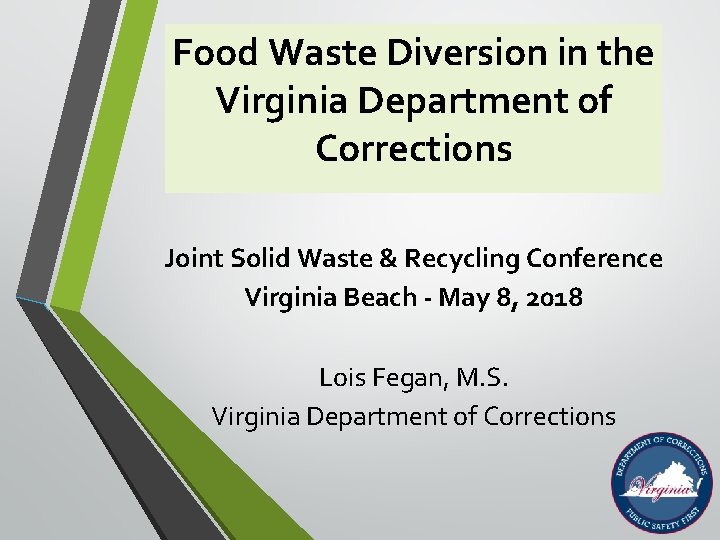 Food Waste Diversion in the Virginia Department of Corrections

Joint Solid Waste & Recycling Conference
Virginia Beach - May 8, 2018

Lois Fegan, M.S.
Virginia Department of Corrections

DEPARTMENT OF CORRECTIONS
Virginia
PUBLIC SAFETY FIRST